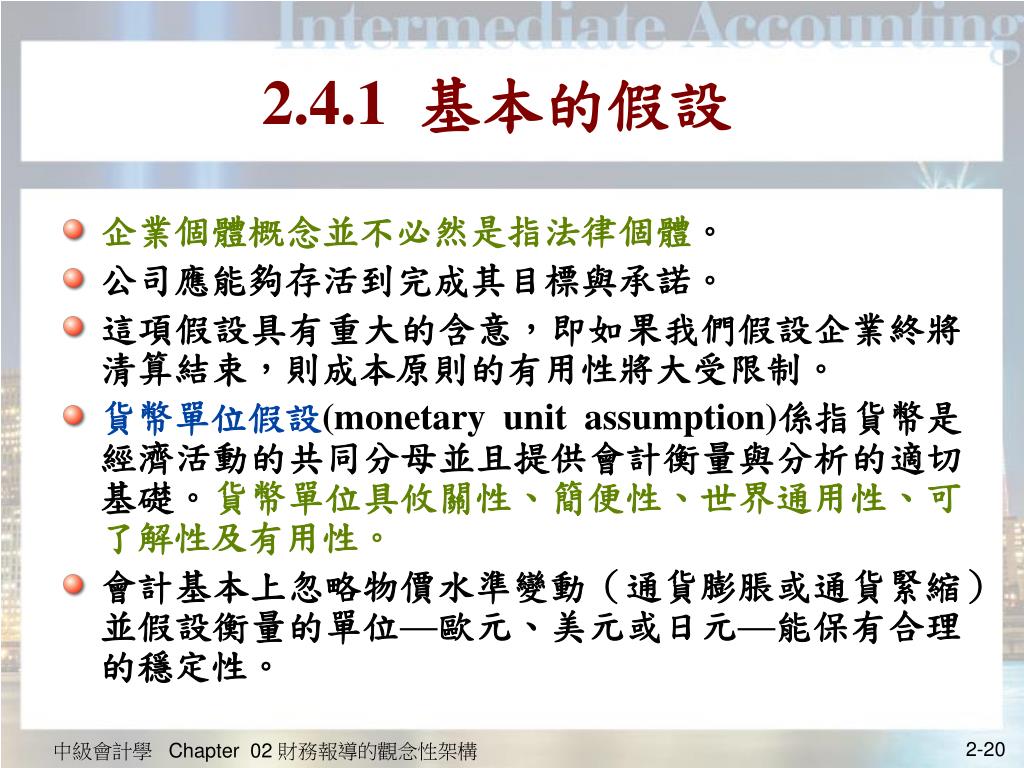 Intermediate Accounting

2.4.1 基本的假設

企業個體概念並不必然是指法律個體。

公司應能夠存活到完成其目標與承諾。

這項假設具有重大的含意，即如果我們假設企業終將清算結束，則成本原則的有用性將大受限制。

貨幣單位假設(monetary unit assumption)係指貨幣是經濟活動的共同分母並且提供會計衡量與分析的適切基礎。貨幣單位具攸關性、簡便性、世界通用性、可了解性及有用性。

會計基本上忽略物價水準變動（通貨膨脹或通貨緊縮）並假設衡量的單位—歐元、美元或日元—能保有合理的穩定性。

中級會計學 Chapter 02 財務報導的觀念性架構

2-20